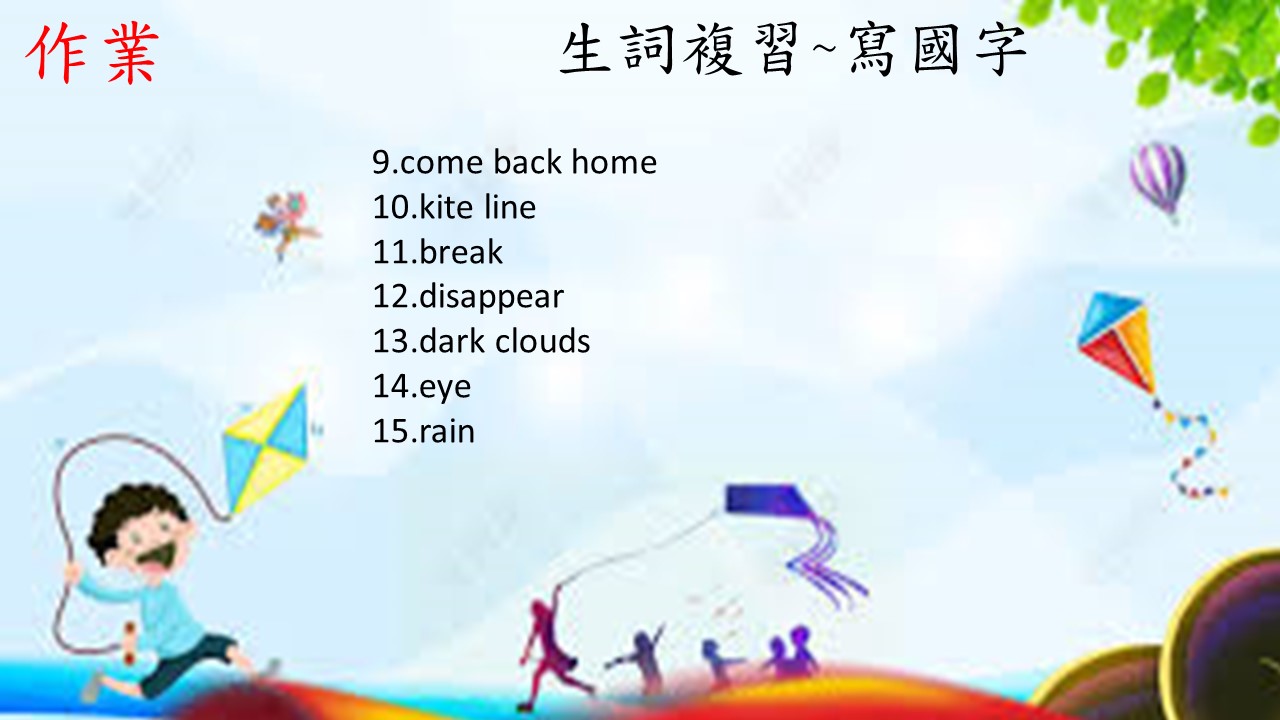 作業

生詞複習~寫國字

9.come back home
10.kite line
11.break
12.disappear
13.dark clouds
14.eye
15.rain